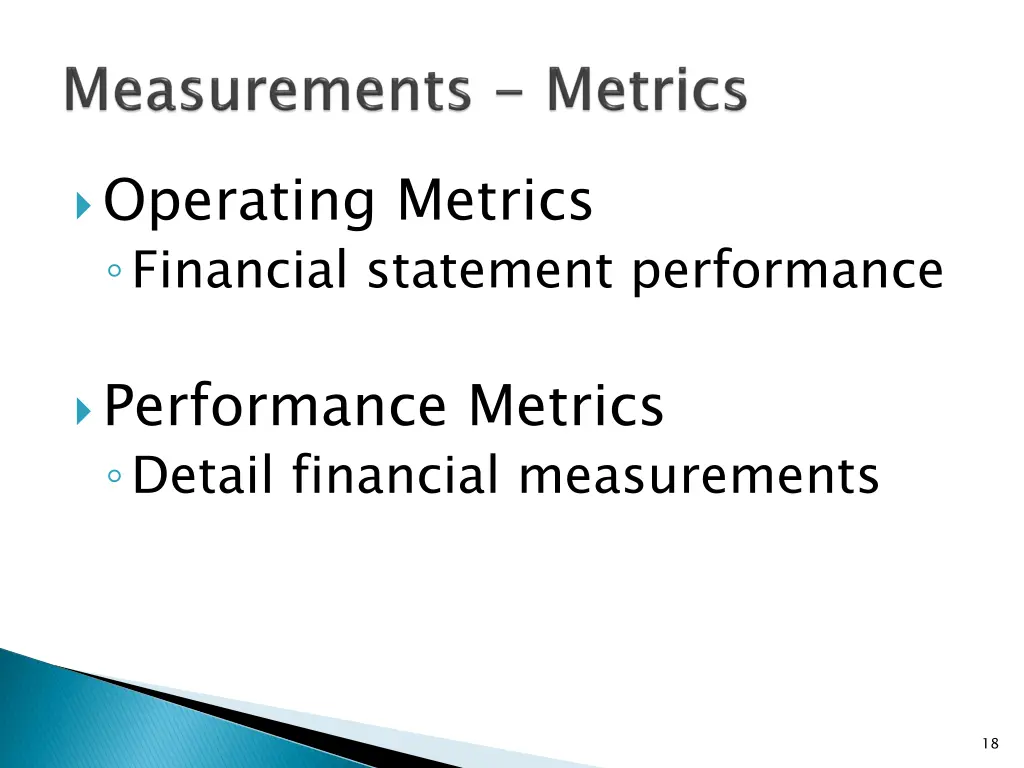 Measurements - Metrics

Operating Metrics
Financial statement performance

Performance Metrics
Detail financial measurements

18